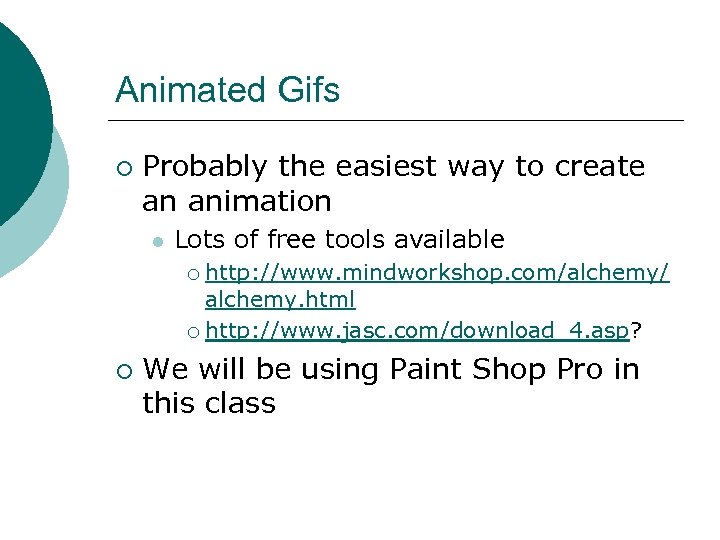 Animated Gifs

Probably the easiest way to create an animation

Lots of free tools available

http://www.mindworkshop.com/alchemy/alchemy.html

http://www.jasc.com/download_4.asp?

We will be using Paint Shop Pro in this class